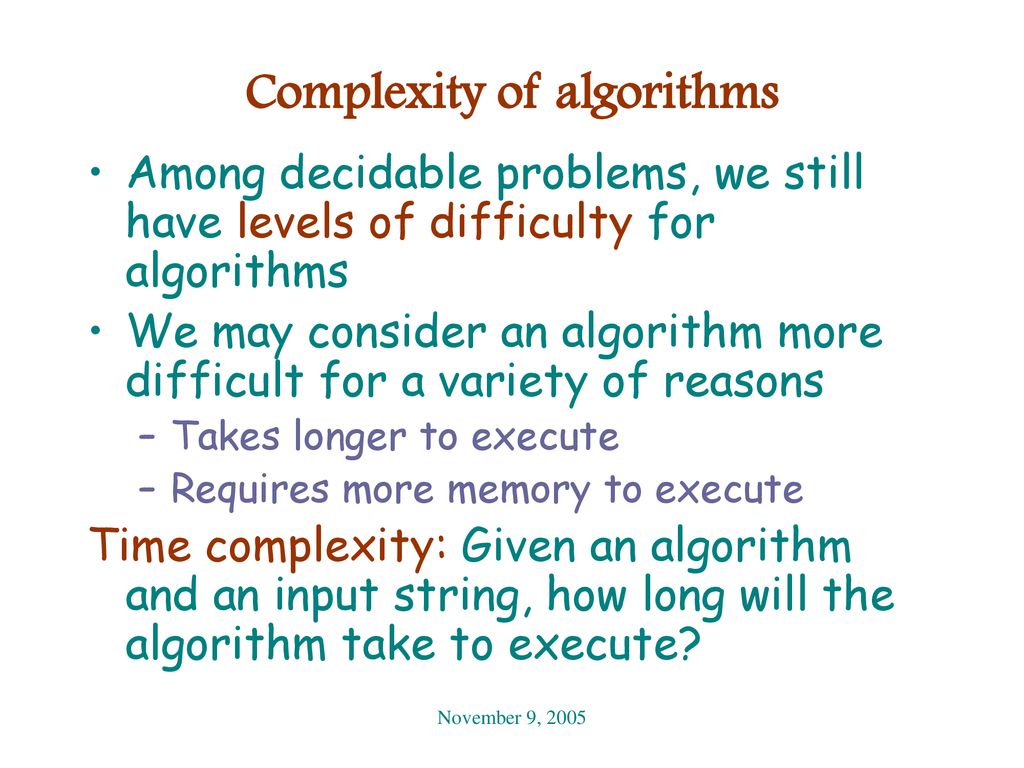 Complexity of algorithms

• Among decidable problems, we still have levels of difficulty for algorithms

• We may consider an algorithm more difficult for a variety of reasons

– Takes longer to execute

– Requires more memory to execute

Time complexity: Given an algorithm and an input string, how long will the algorithm take to execute?

November 9, 2005